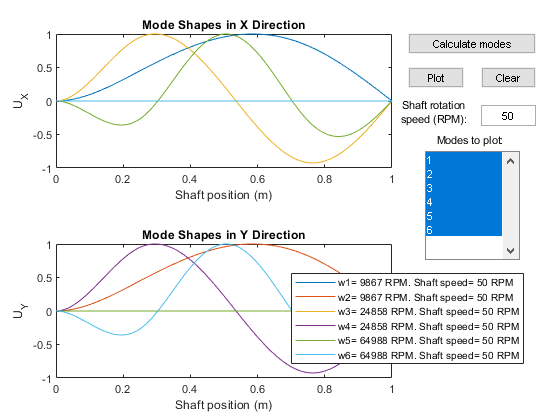 Mode Shapes in X Direction

1
0.5
0
-0.5
-1
$U_X$
0
0.2
0.4
0.6
0.8
1
Shaft position (m)

Calculate modes

Plot

Clear

Shaft rotation speed (RPM):

50

Modes to plot

1
2
3
4
5
6

Mode Shapes in Y Direction

1
0.5
0
-0.5
-1
$U_Y$
0
0.2
0.4
0.6
0.8
1
Shaft position (m)

w1= 9867 RPM. Shaft speed= 50 RPM
w2= 9867 RPM. Shaft speed= 50 RPM
w3= 24858 RPM. Shaft speed= 50 RPM
w4= 24858 RPM. Shaft speed= 50 RPM
w5= 64988 RPM. Shaft speed= 50 RPM
w6= 64988 RPM. Shaft speed= 50 RPM